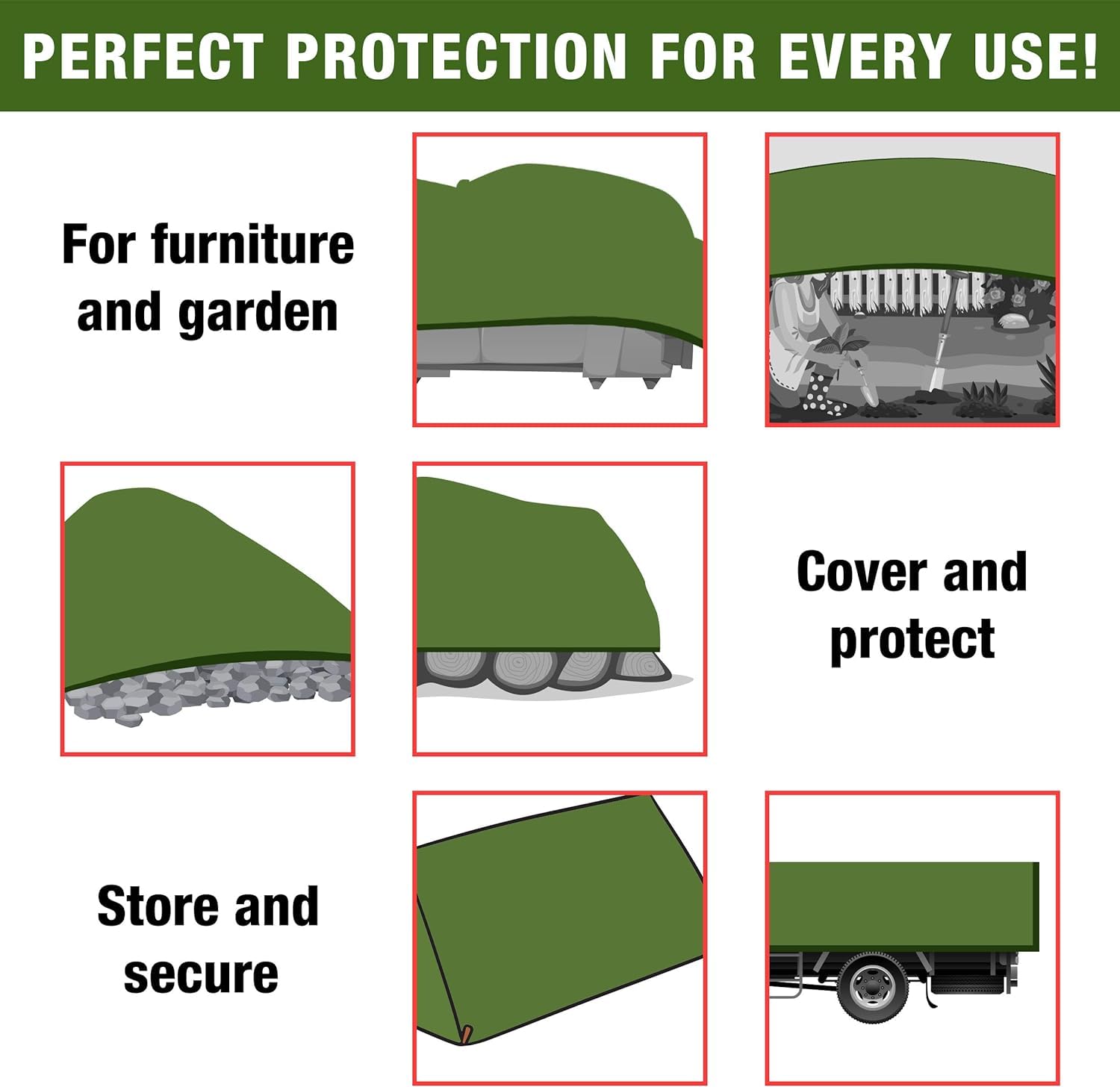 PERFECT PROTECTION FOR EVERY USE!

For furniture and garden

Cover and protect

Store and secure